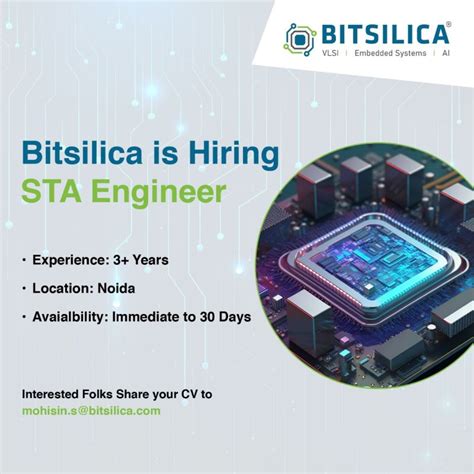 BITSILICA®
VLSI | Embedded Systems | AI

Bitsilica is Hiring
STA Engineer

• Experience: 3+ Years
• Location: Noida
• Avaialbility: Immediate to 30 Days

Interested Folks Share your CV to
mohisin.s@bitsilica.com